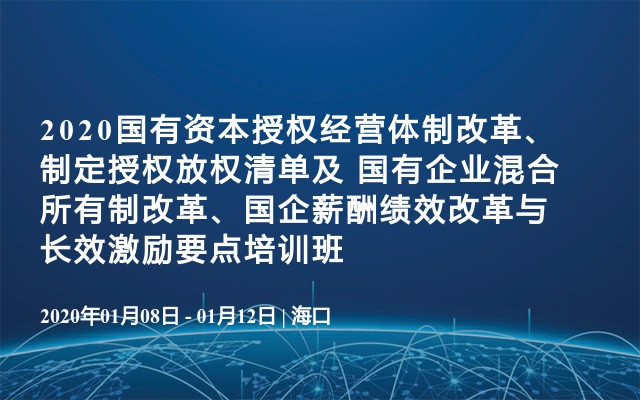 2020国有资本授权经营体制改革、制定授权放权清单及 国有企业混合所有制改革、国企薪酬绩效改革与长效激励要点培训班

2020年01月08日 - 01月12日 | 海口